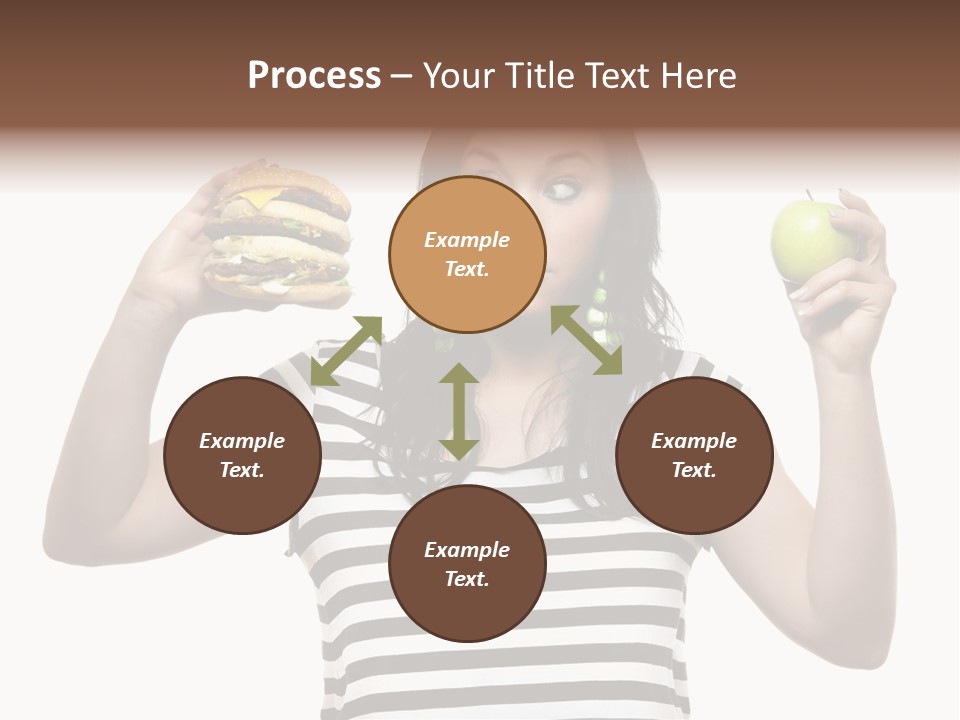 Process – Your Title Text Here

Example Text.

Example Text.

Example Text.

Example Text.